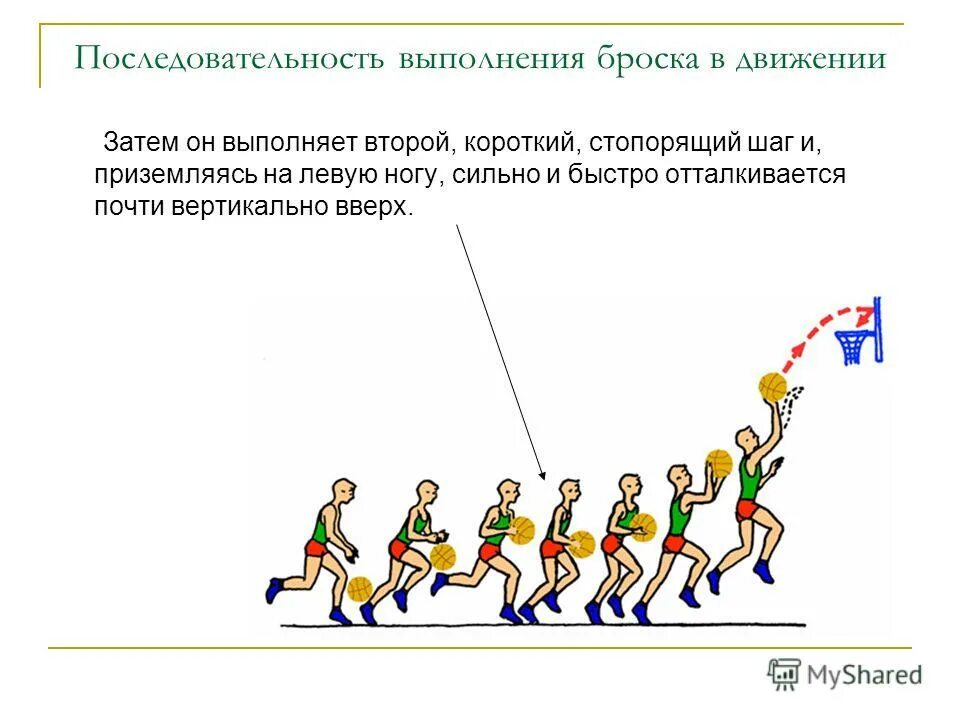 Последовательность выполнения броска в движении

Затем он выполняет второй, короткий, стопорящий шаг и, приземляясь на левую ногу, сильно и быстро отталкивается почти вертикально вверх.

MyShared